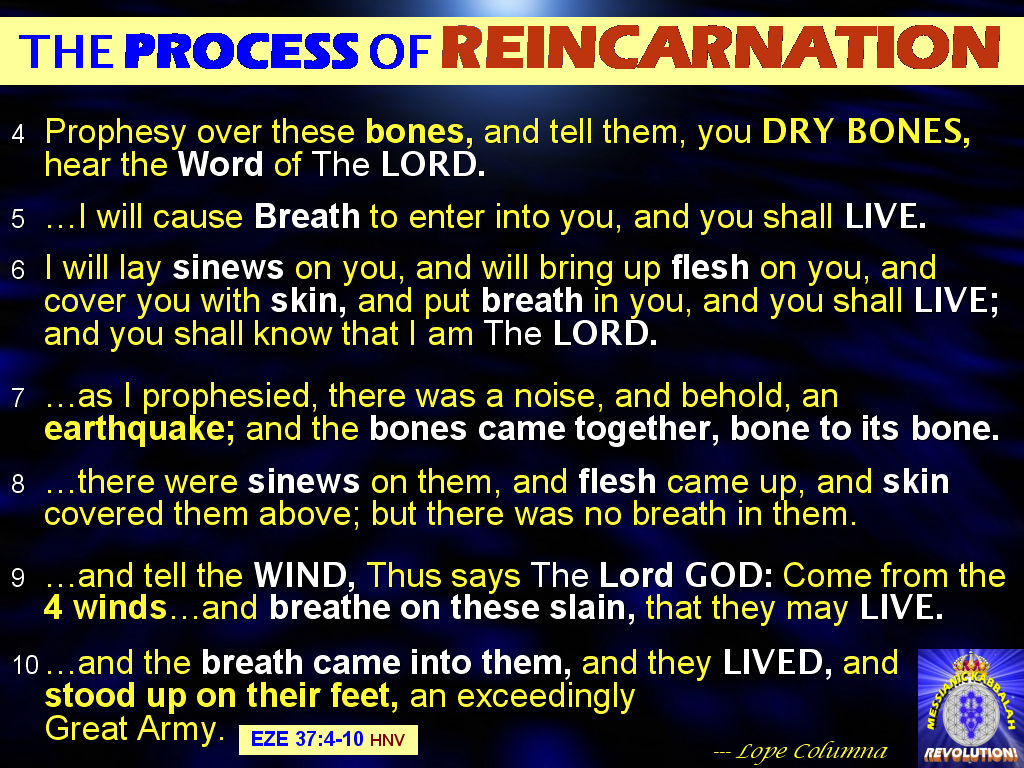 THE PROCESS OF REINCARNATION

4 Prophesy over these bones, and tell them, you DRY BONES, hear the Word of The LORD.

5 …I will cause Breath to enter into you, and you shall LIVE.

6 I will lay sinews on you, and will bring up flesh on you, and cover you with skin, and put breath in you, and you shall LIVE; and you shall know that I am The LORD.

7 …as I prophesied, there was a noise, and behold, an earthquake; and the bones came together, bone to its bone.

8 …there were sinews on them, and flesh came up, and skin covered them above; but there was no breath in them.

9 …and tell the WIND, Thus says The Lord GOD: Come from the 4 winds…and breathe on these slain, that they may LIVE.

10 …and the breath came into them, and they LIVED, and stood up on their feet, an exceedingly Great Army.

EZE 37:4-10 HNV

--- Lope Columna

MESSIANIC KABBALAH REVOLUTION!